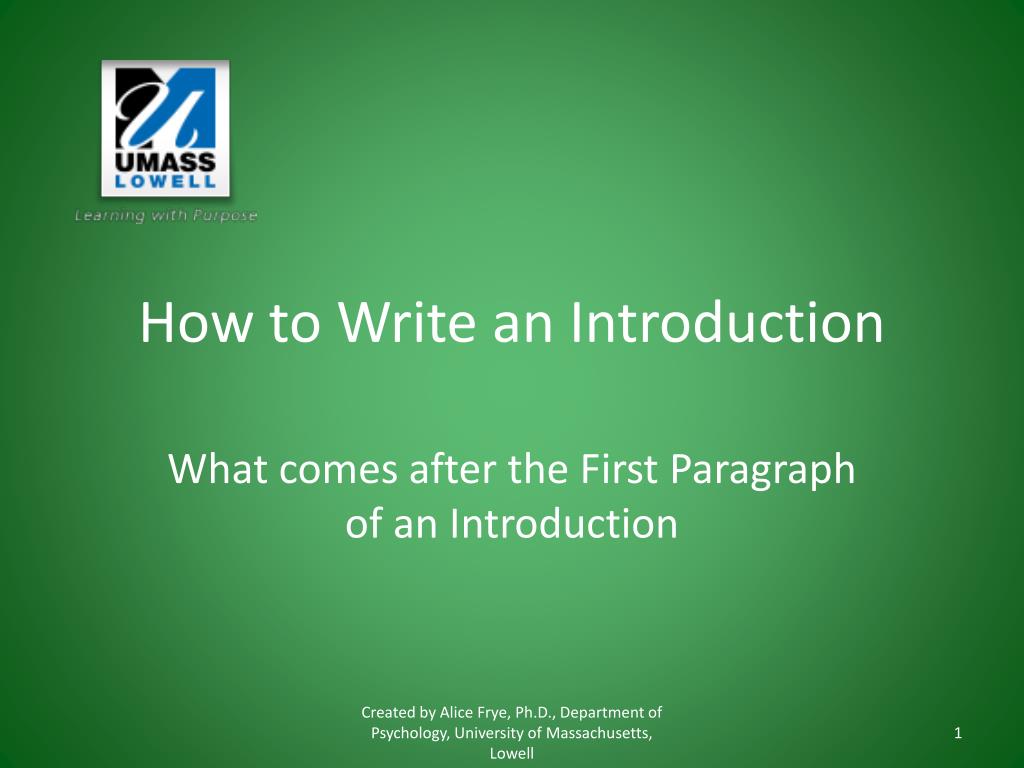 UMASS
LOWELL
Learning with Purpose

How to Write an Introduction

What comes after the First Paragraph of an Introduction

Created by Alice Frye, Ph.D., Department of Psychology, University of Massachusetts, Lowell

1